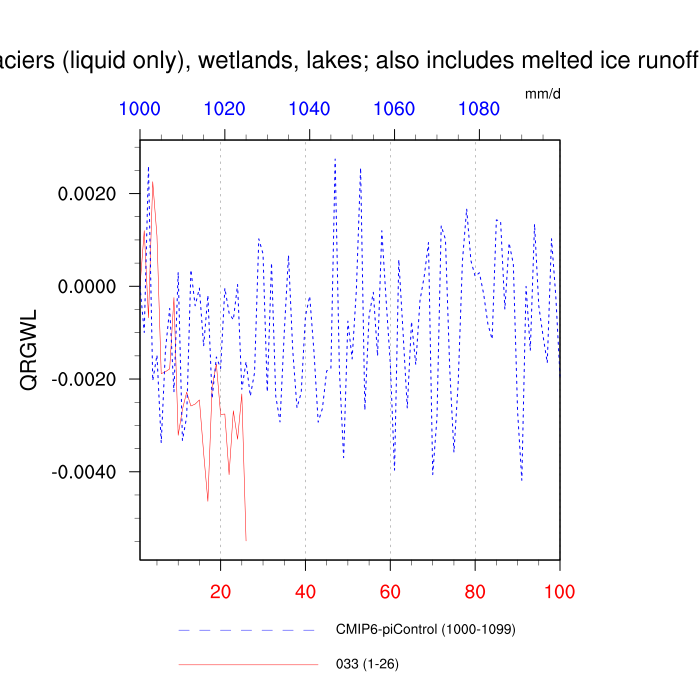 aciers (liquid only), wetlands, lakes; also includes melted ice runoff

mm/d

1000 1020 1040 1060 1080

0.0020
0.0000
-0.0020
-0.0040

QRGWL

20 40 60 80 100

CMIP6-piControl (1000-1099)

033 (1-26)